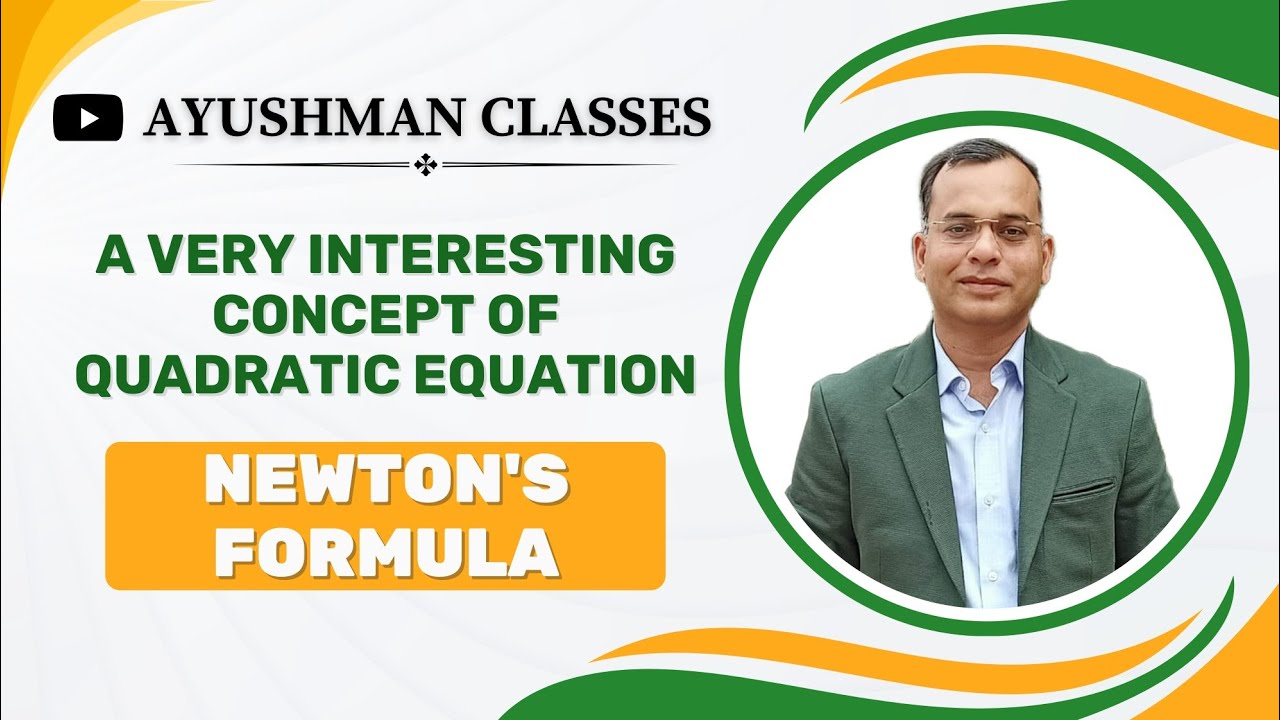 AYUSHMAN CLASSES

A VERY INTERESTING CONCEPT OF QUADRATIC EQUATION

NEWTON'S FORMULA